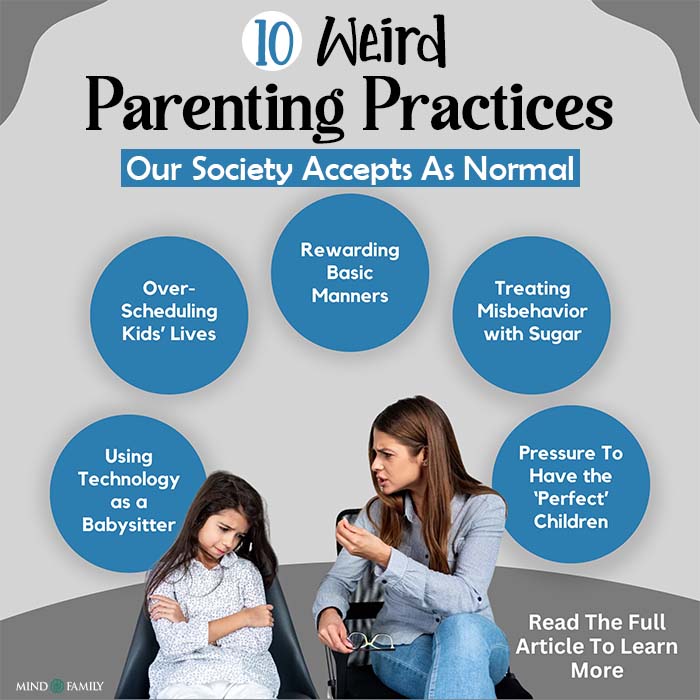 10 Weird Parenting Practices

Our Society Accepts As Normal

Over-Scheduling Kids' Lives

Rewarding Basic Manners

Treating Misbehavior with Sugar

Using Technology as a Babysitter

Pressure To Have the 'Perfect' Children

Read The Full Article To Learn More

MIND FAMILY